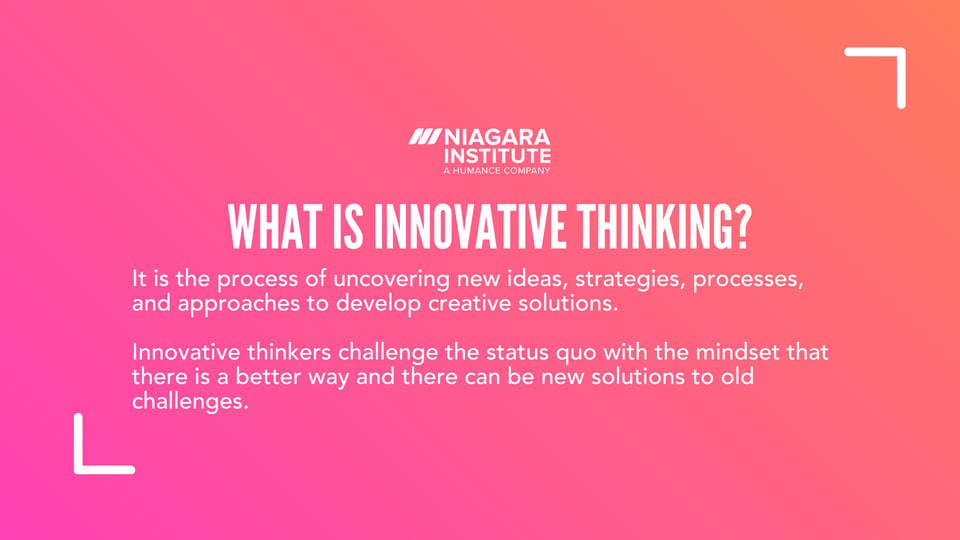 NIAGARA INSTITUTE
A HUMANCE COMPANY

WHAT IS INNOVATIVE THINKING?

It is the process of uncovering new ideas, strategies, processes, and approaches to develop creative solutions.

Innovative thinkers challenge the status quo with the mindset that there is a better way and there can be new solutions to old challenges.